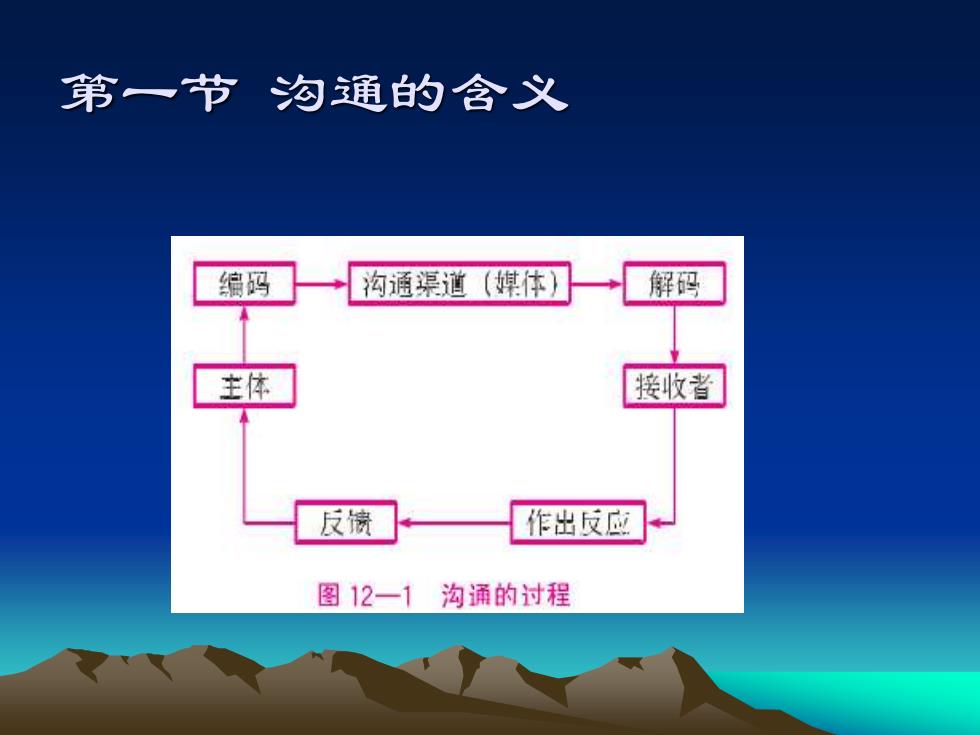 第一节 沟通的含义

编码

沟通渠道（媒体）

解码

主体

接收者

反馈

作出反应

图 12—1 沟通的过程